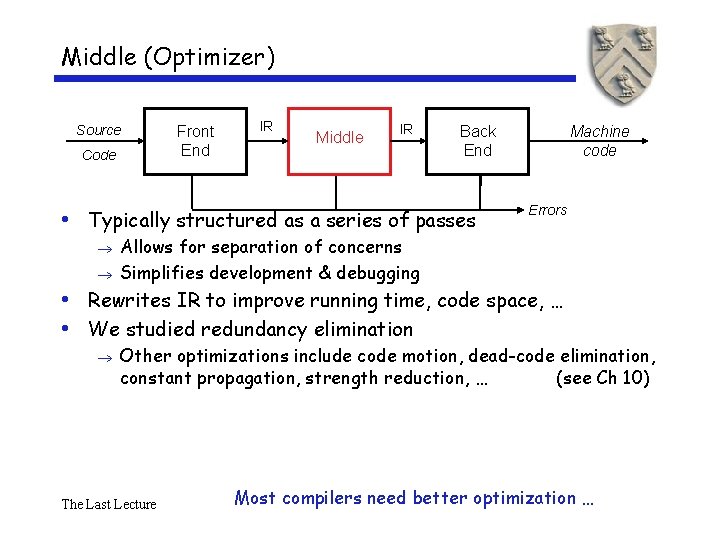 Middle (Optimizer)

Source Code

Front End

IR

Middle

IR

Back End

Machine code

Errors

• Typically structured as a series of passes
→ Allows for separation of concerns
→ Simplifies development & debugging
• Rewrites IR to improve running time, code space, …
• We studied redundancy elimination
→ Other optimizations include code motion, dead-code elimination, constant propagation, strength reduction, … (see Ch 10)

The Last Lecture

Most compilers need better optimization …